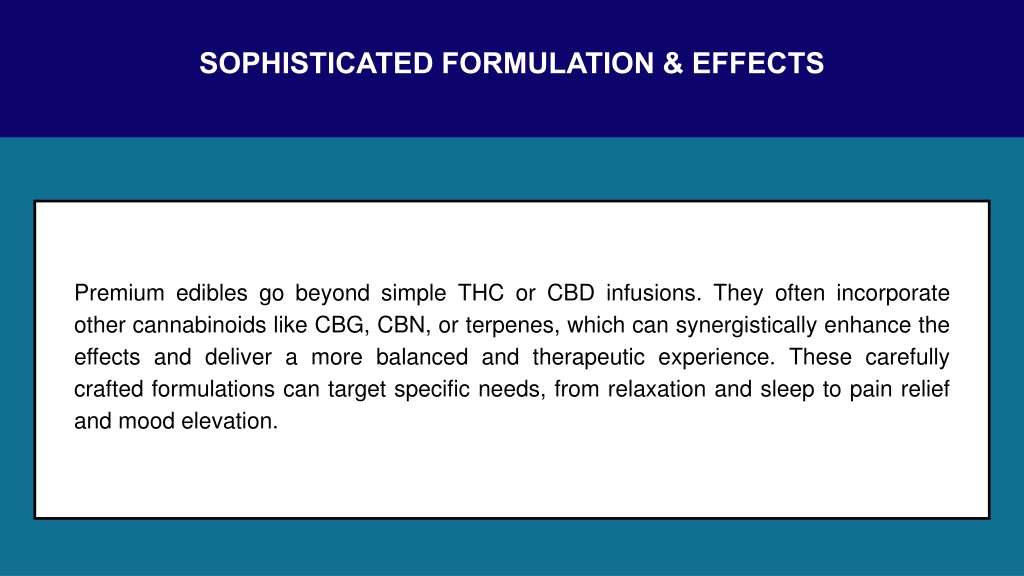 SOPHISTICATED FORMULATION & EFFECTS

Premium edibles go beyond simple THC or CBD infusions. They often incorporate other cannabinoids like CBG, CBN, or terpenes, which can synergistically enhance the effects and deliver a more balanced and therapeutic experience. These carefully crafted formulations can target specific needs, from relaxation and sleep to pain relief and mood elevation.